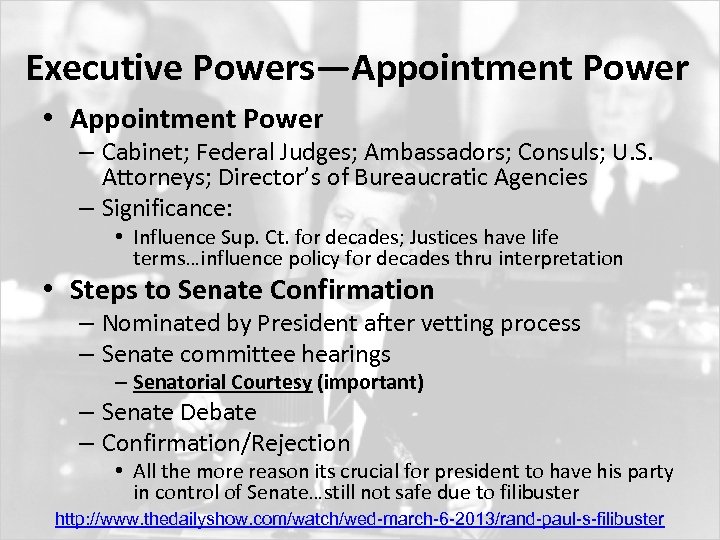 Executive Powers—Appointment Power

• Appointment Power
  – Cabinet; Federal Judges; Ambassadors; Consuls; U.S. Attorneys; Director's of Bureaucratic Agencies
  – Significance:
    • Influence Sup. Ct. for decades; Justices have life terms…influence policy for decades thru interpretation
• Steps to Senate Confirmation
  – Nominated by President after vetting process
  – Senate committee hearings
    – Senatorial Courtesy (important)
  – Senate Debate
  – Confirmation/Rejection
    • All the more reason its crucial for president to have his party in control of Senate…still not safe due to filibuster

http://www.thedailyshow.com/watch/wed-march-6-2013/rand-paul-s-filibuster